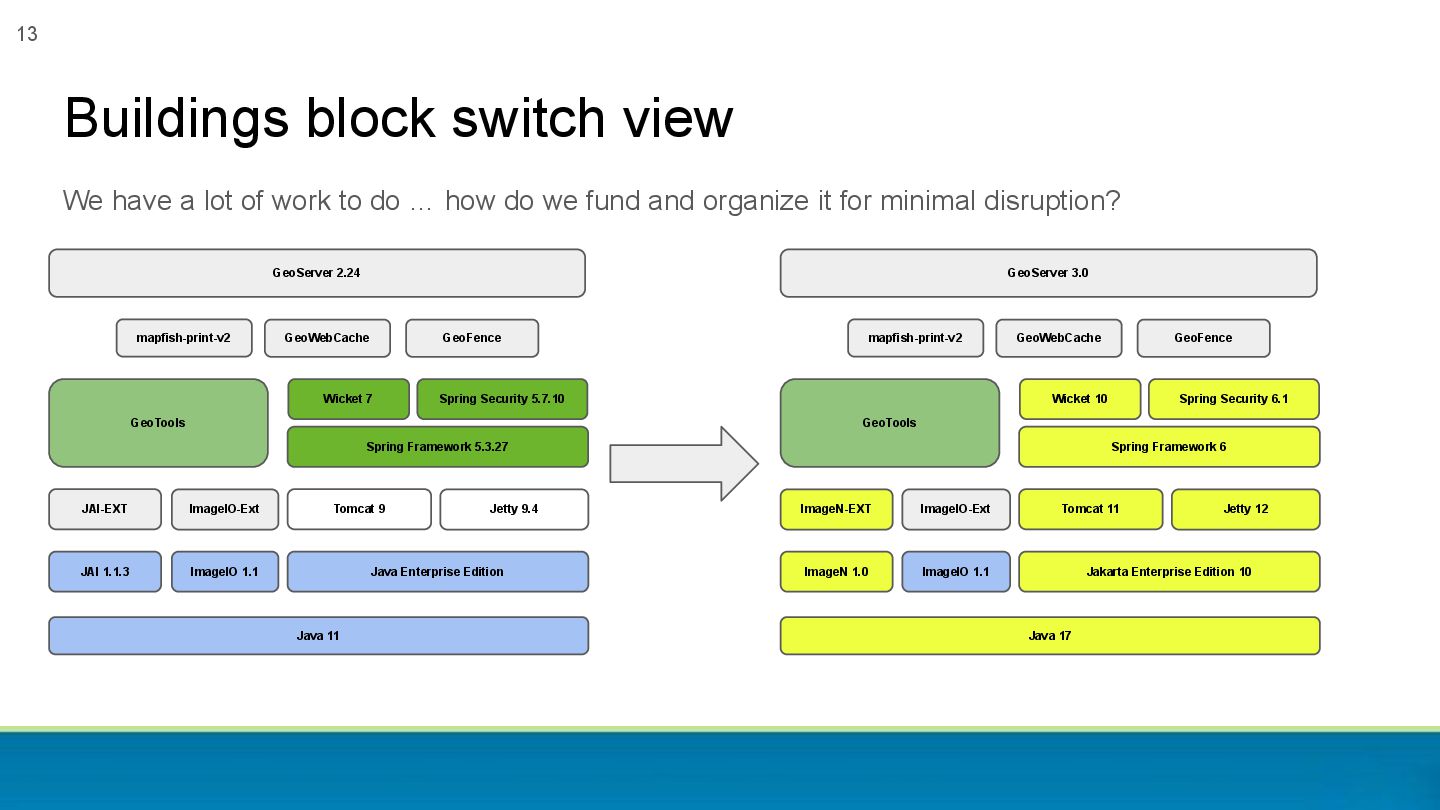 13

Buildings block switch view

We have a lot of work to do … how do we fund and organize it for minimal disruption?

GeoServer 2.24

mapfish-print-v2

GeoWebCache

GeoFence

GeoTools

Wicket 7

Spring Security 5.7.10

Spring Framework 5.3.27

JAI-EXT

ImageIO-Ext

Tomcat 9

Jetty 9.4

JAI 1.1.3

ImageIO 1.1

Java Enterprise Edition

Java 11

GeoServer 3.0

mapfish-print-v2

GeoWebCache

GeoFence

GeoTools

Wicket 10

Spring Security 6.1

Spring Framework 6

ImageN-EXT

ImageIO-Ext

Tomcat 11

Jetty 12

ImageN 1.0

ImageIO 1.1

Jakarta Enterprise Edition 10

Java 17